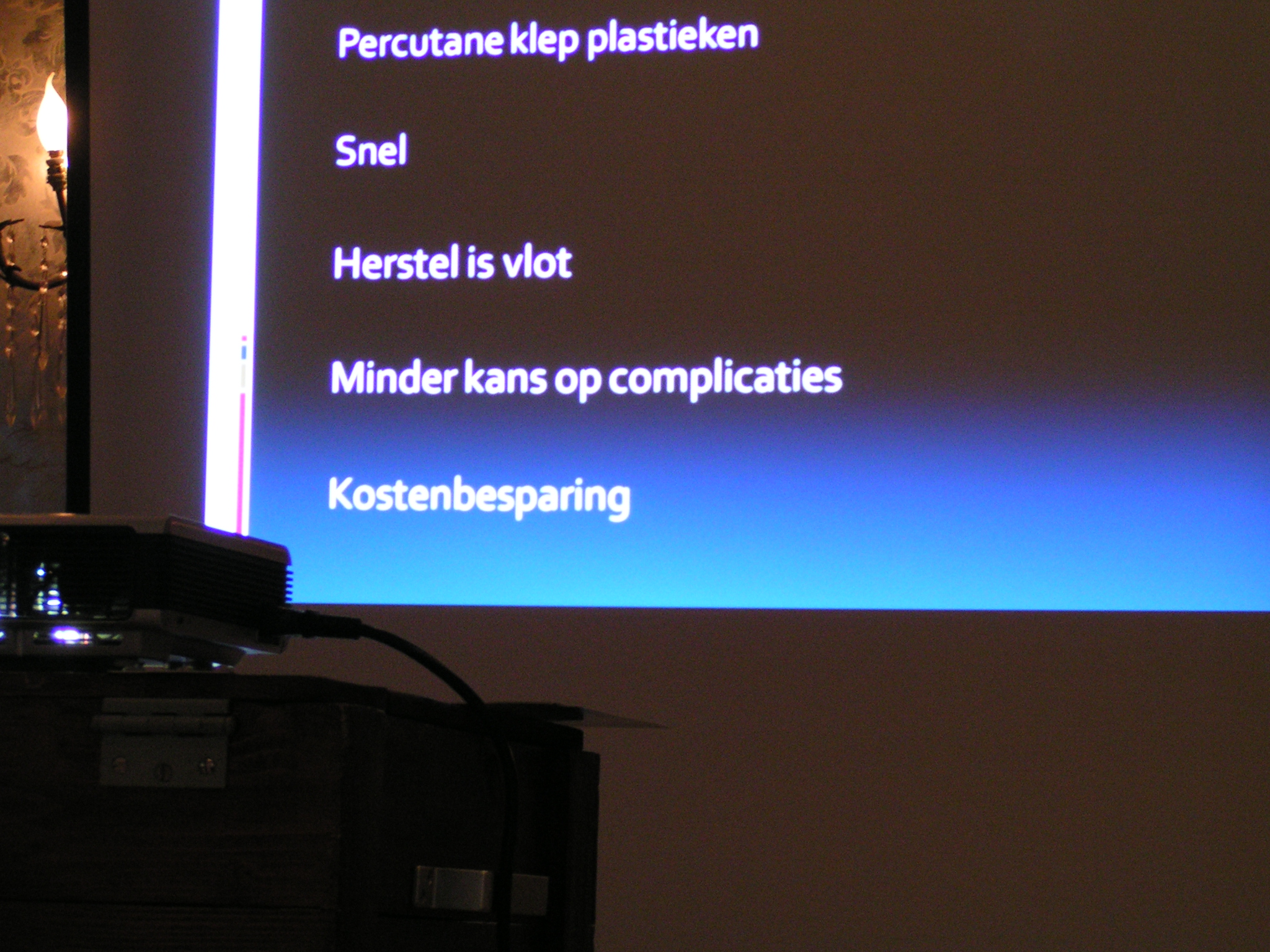 Percutane klep plastieken

Snel

Herstel is vlot

Minder kans op complicaties

Kostenbesparing